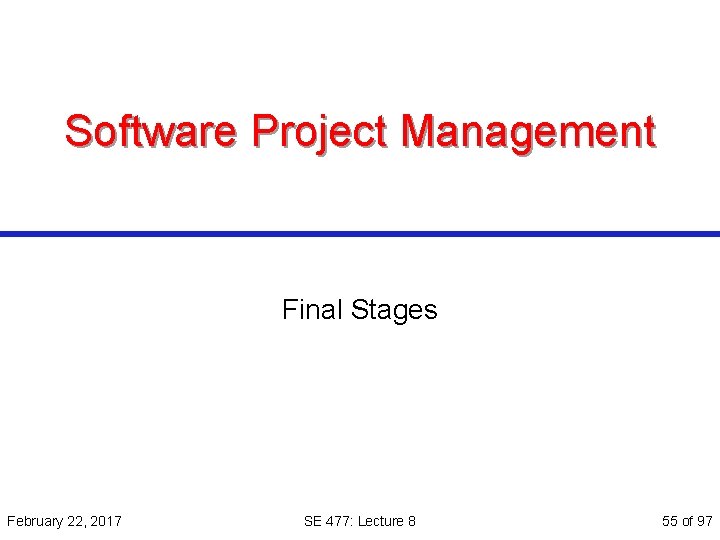 Software Project Management

Final Stages

February 22, 2017

SE 477: Lecture 8

55 of 97